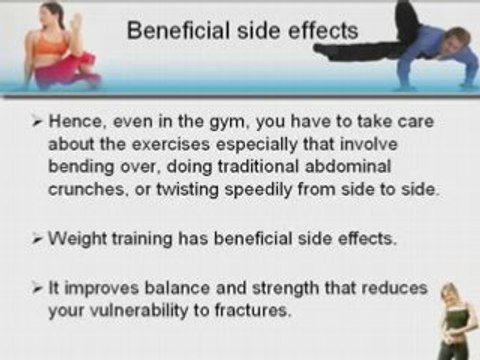 Beneficial side effects

➢ Hence, even in the gym, you have to take care about the exercises especially that involve bending over, doing traditional abdominal crunches, or twisting speedily from side to side.

➢ Weight training has beneficial side effects.

➢ It improves balance and strength that reduces your vulnerability to fractures.